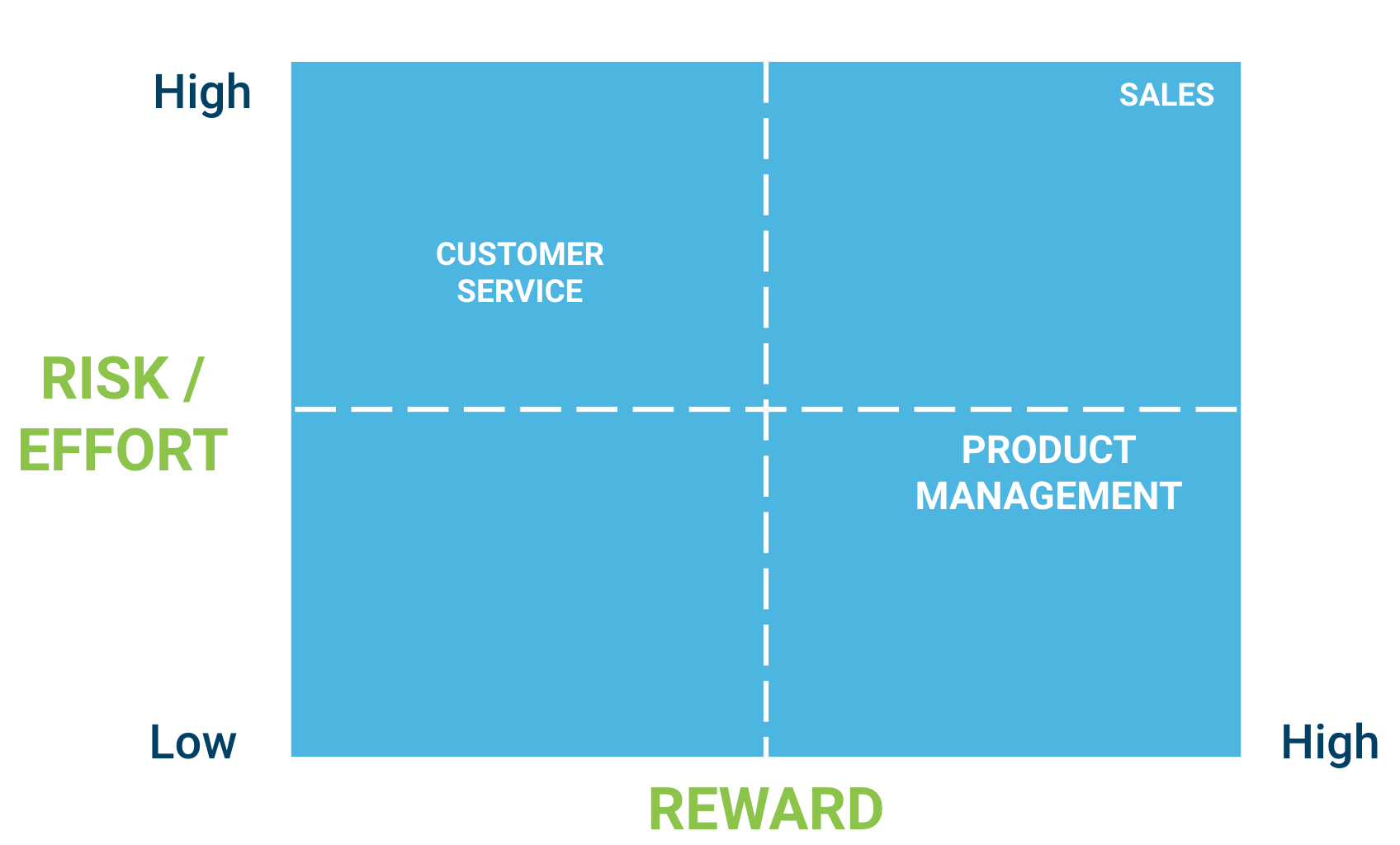 High

SALES

CUSTOMER SERVICE

RISK / EFFORT

PRODUCT MANAGEMENT

Low

High

REWARD